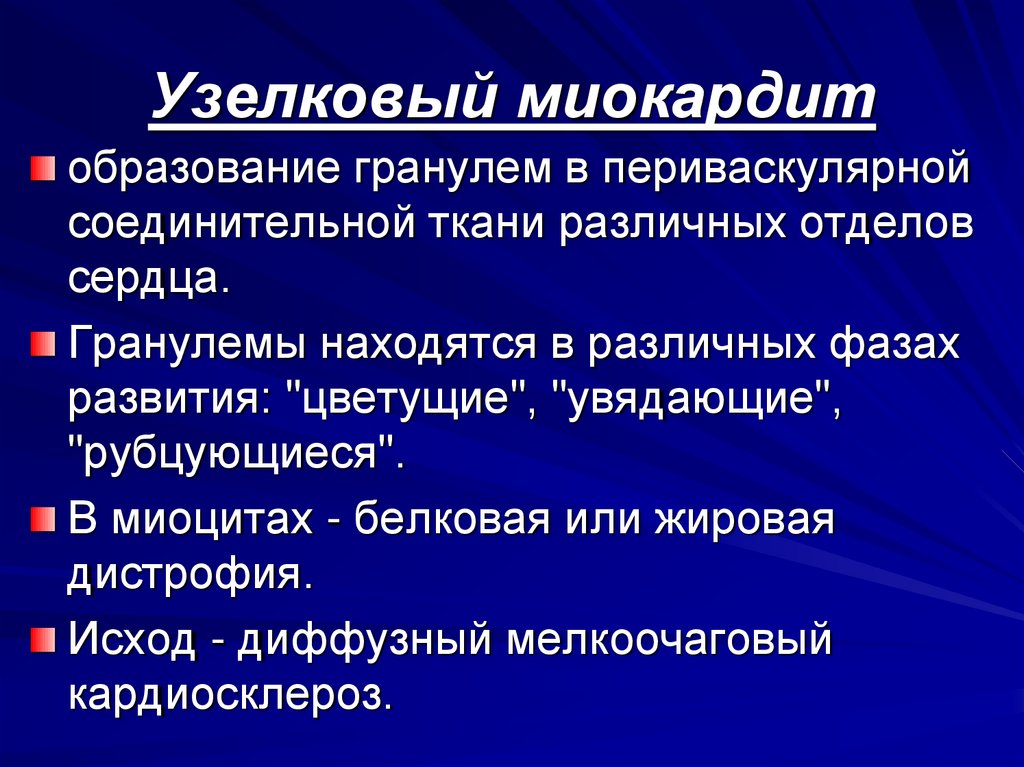 Узелковый миокардит

образование гранулем в периваскулярной соединительной ткани различных отделов сердца.

Гранулемы находятся в различных фазах развития: "цветущие", "увядающие", "рубцующиеся".

В миоцитах - белковая или жировая дистрофия.

Исход - диффузный мелкоочаговый кардиосклероз.